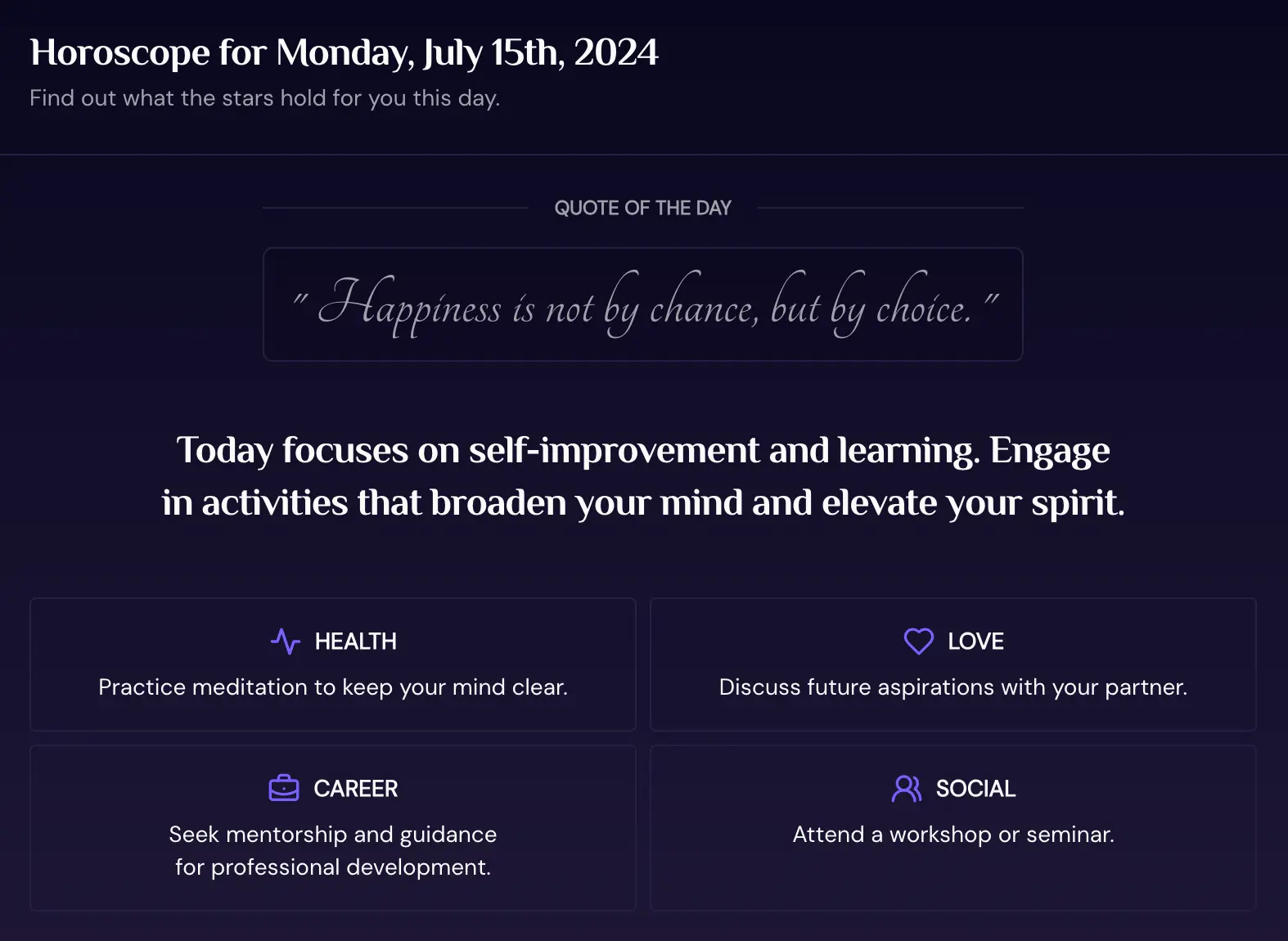 Horoscope for Monday, July 15th, 2024

Find out what the stars hold for you this day.

QUOTE OF THE DAY

" Happiness is not by chance, but by choice. "

Today focuses on self-improvement and learning. Engage in activities that broaden your mind and elevate your spirit.

HEALTH

Practice meditation to keep your mind clear.

LOVE

Discuss future aspirations with your partner.

CAREER

Seek mentorship and guidance for professional development.

SOCIAL

Attend a workshop or seminar.